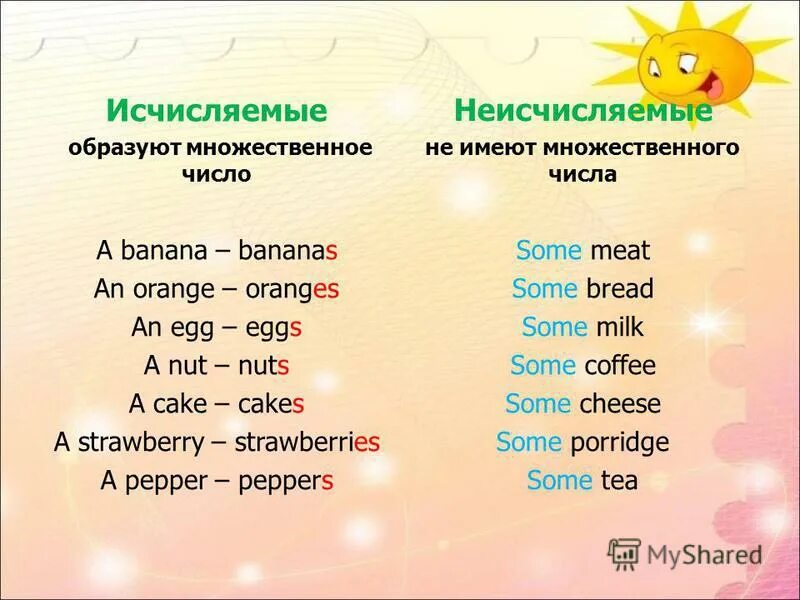 Исчисляемые
образуют множественное число

A banana – bananas
An orange – oranges
An egg – eggs
A nut – nuts
A cake – cakes
A strawberry – strawberries
A pepper – peppers

Неисчисляемые
не имеют множественного числа

Some meat
Some bread
Some milk
Some coffee
Some cheese
Some porridge
Some tea

MyShared